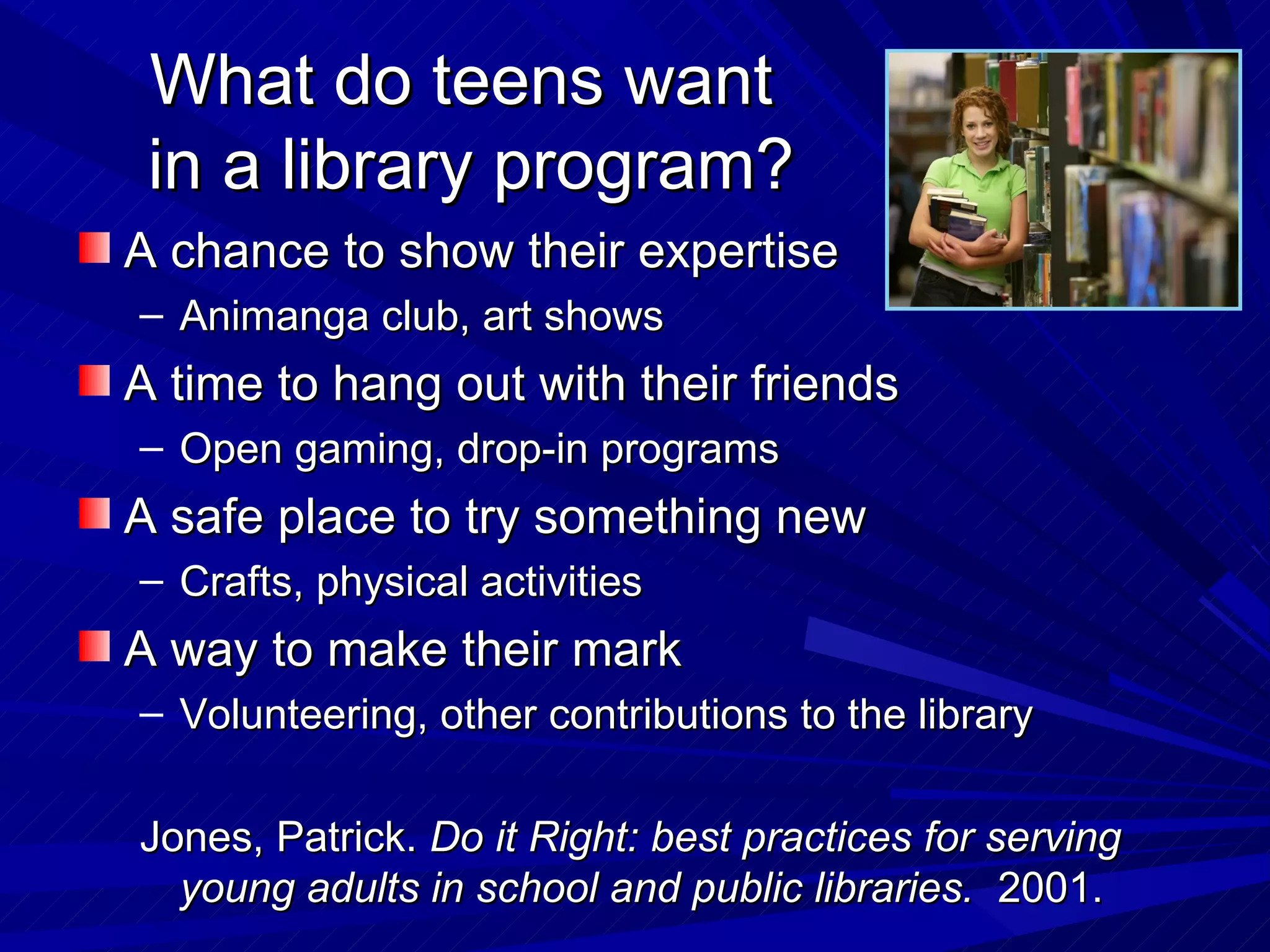 What do teens want in a library program?

A chance to show their expertise
– Animanga club, art shows

A time to hang out with their friends
– Open gaming, drop-in programs

A safe place to try something new
– Crafts, physical activities

A way to make their mark
– Volunteering, other contributions to the library

Jones, Patrick. Do it Right: best practices for serving young adults in school and public libraries. 2001.